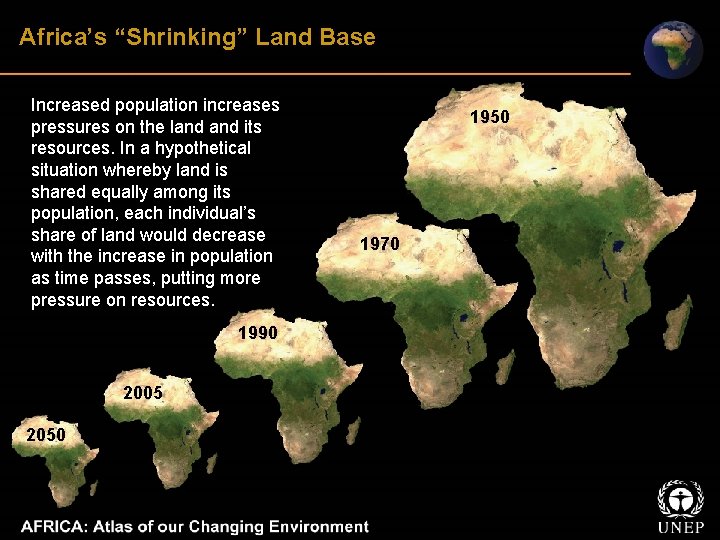 Africa's "Shrinking" Land Base

Increased population increases pressures on the land and its resources. In a hypothetical situation whereby land is shared equally among its population, each individual's share of land would decrease with the increase in population as time passes, putting more pressure on resources.

1950

1970

1990

2005

2050

AFRICA: Atlas of our Changing Environment

UNEP